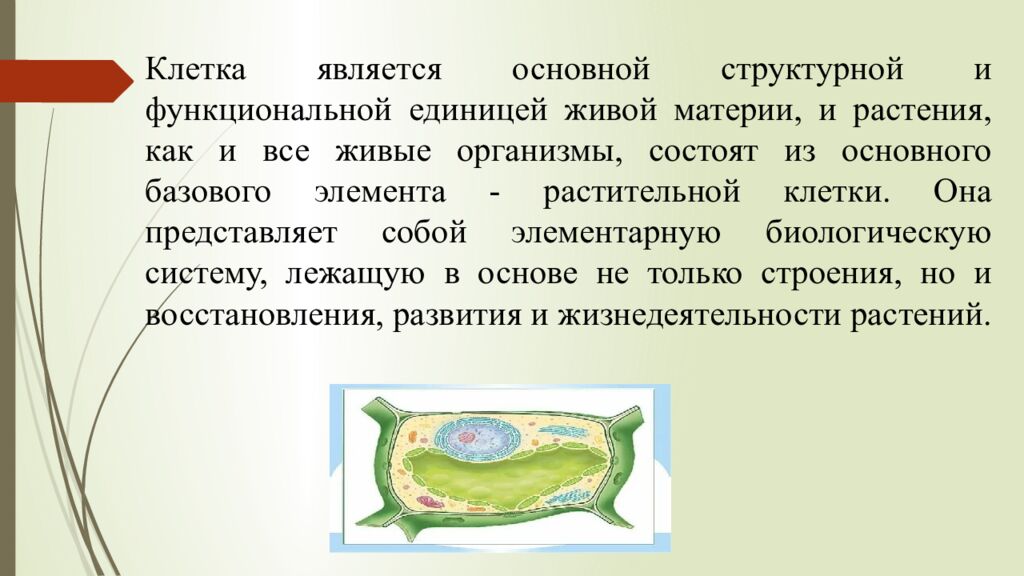 Клетка является основной структурной и функциональной единицей живой материи, и растения, как и все живые организмы, состоят из основного базового элемента - растительной клетки. Она представляет собой элементарную биологическую систему, лежащую в основе не только строения, но и восстановления, развития и жизнедеятельности растений.